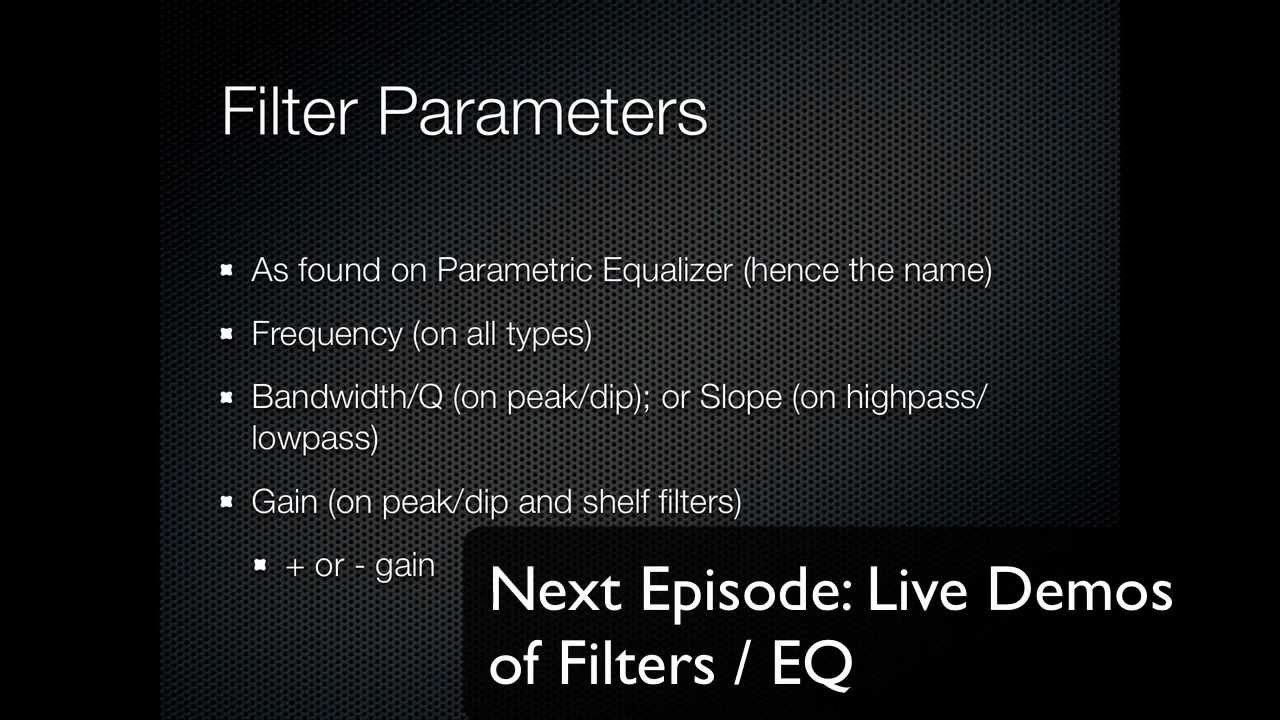 Filter Parameters

As found on Parametric Equalizer (hence the name)

Frequency (on all types)

Bandwidth/Q (on peak/dip); or Slope (on highpass/lowpass)

Gain (on peak/dip and shelf filters)

+ or - gain

Next Episode: Live Demos of Filters / EQ